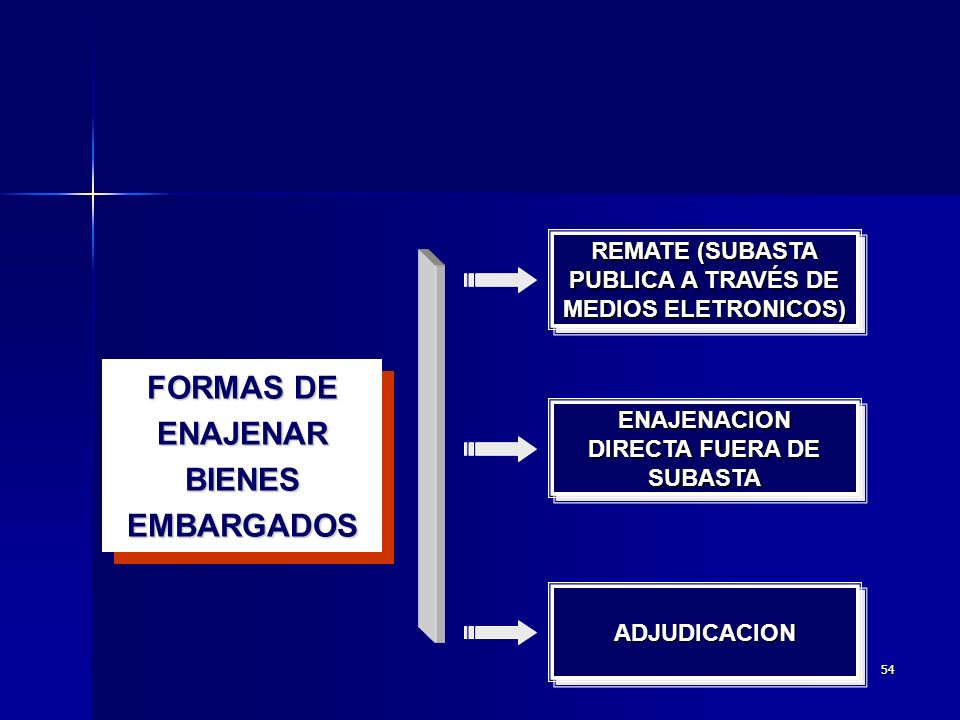 FORMAS DE ENAJENAR BIENES EMBARGADOS

REMATE (SUBASTA PUBLICA A TRAVÉS DE MEDIOS ELETRONICOS)

ENAJENACION DIRECTA FUERA DE SUBASTA

ADJUDICACION

54